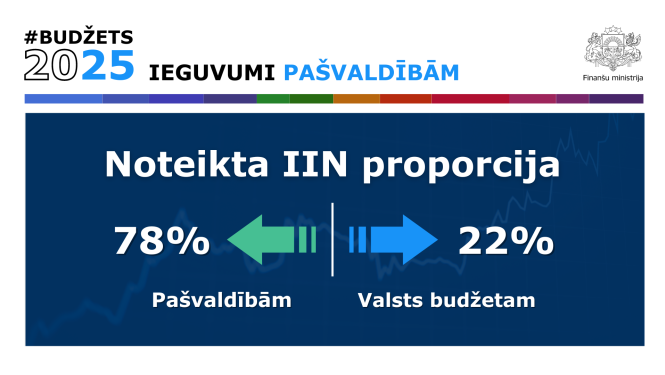 #BUDŽETS
2025 IEGUVUMI PAŠVALDĪBĀM

Finanšu ministrija

Noteikta IIN proporcija

78%

22%

Pašvaldībām

Valsts budžetam